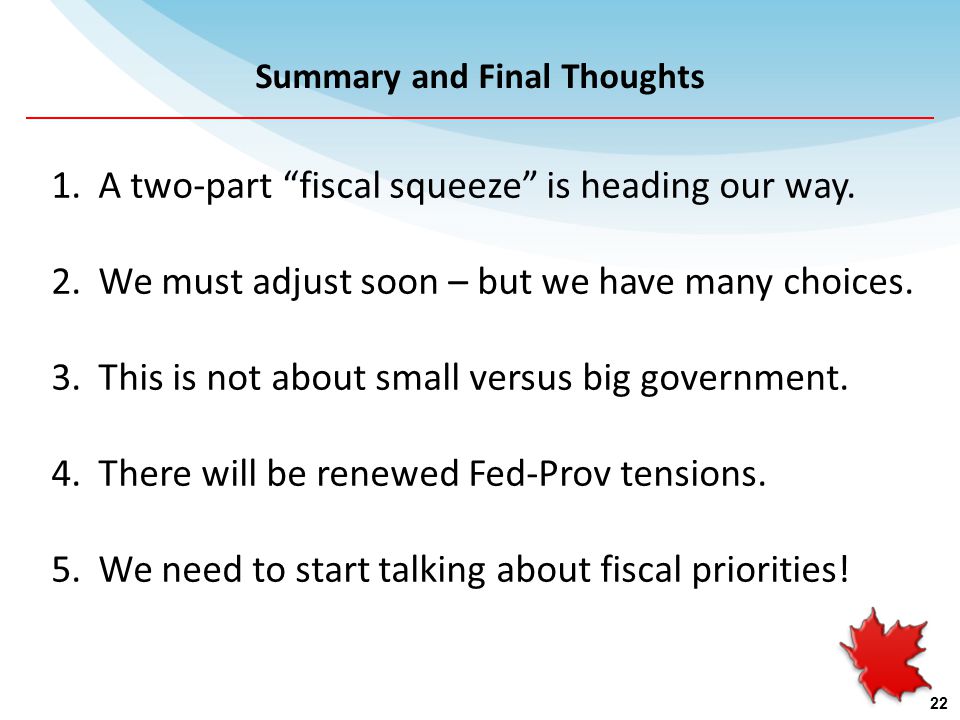 Summary and Final Thoughts

1. A two-part “fiscal squeeze” is heading our way.

2. We must adjust soon – but we have many choices.

3. This is not about small versus big government.

4. There will be renewed Fed-Prov tensions.

5. We need to start talking about fiscal priorities!

22